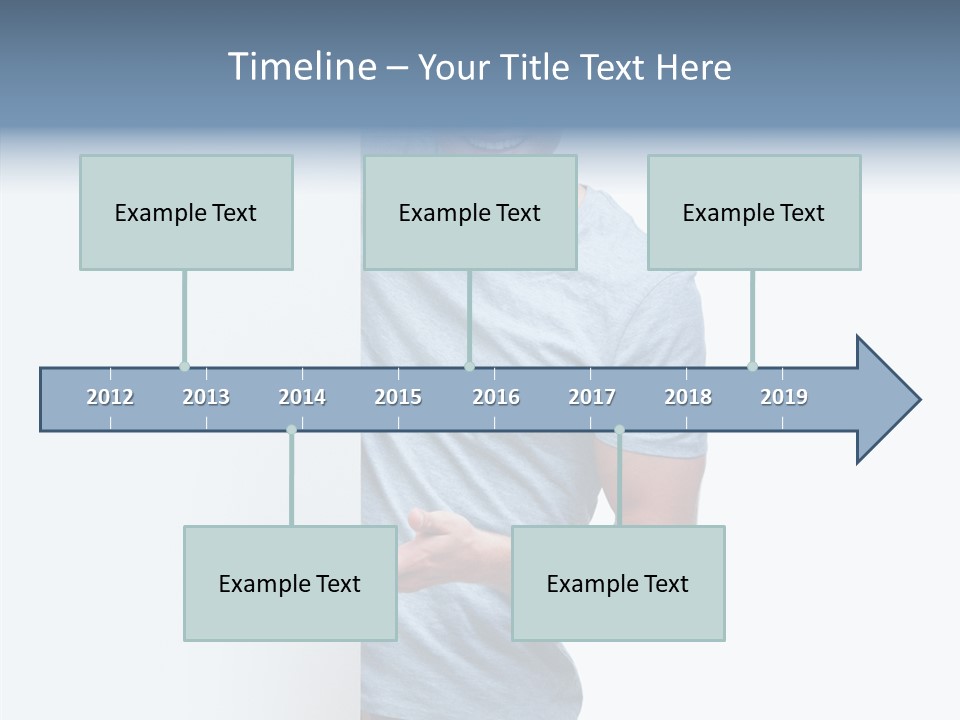 Timeline – Your Title Text Here

Example Text

Example Text

Example Text

2012 2013 2014 2015 2016 2017 2018 2019

Example Text

Example Text